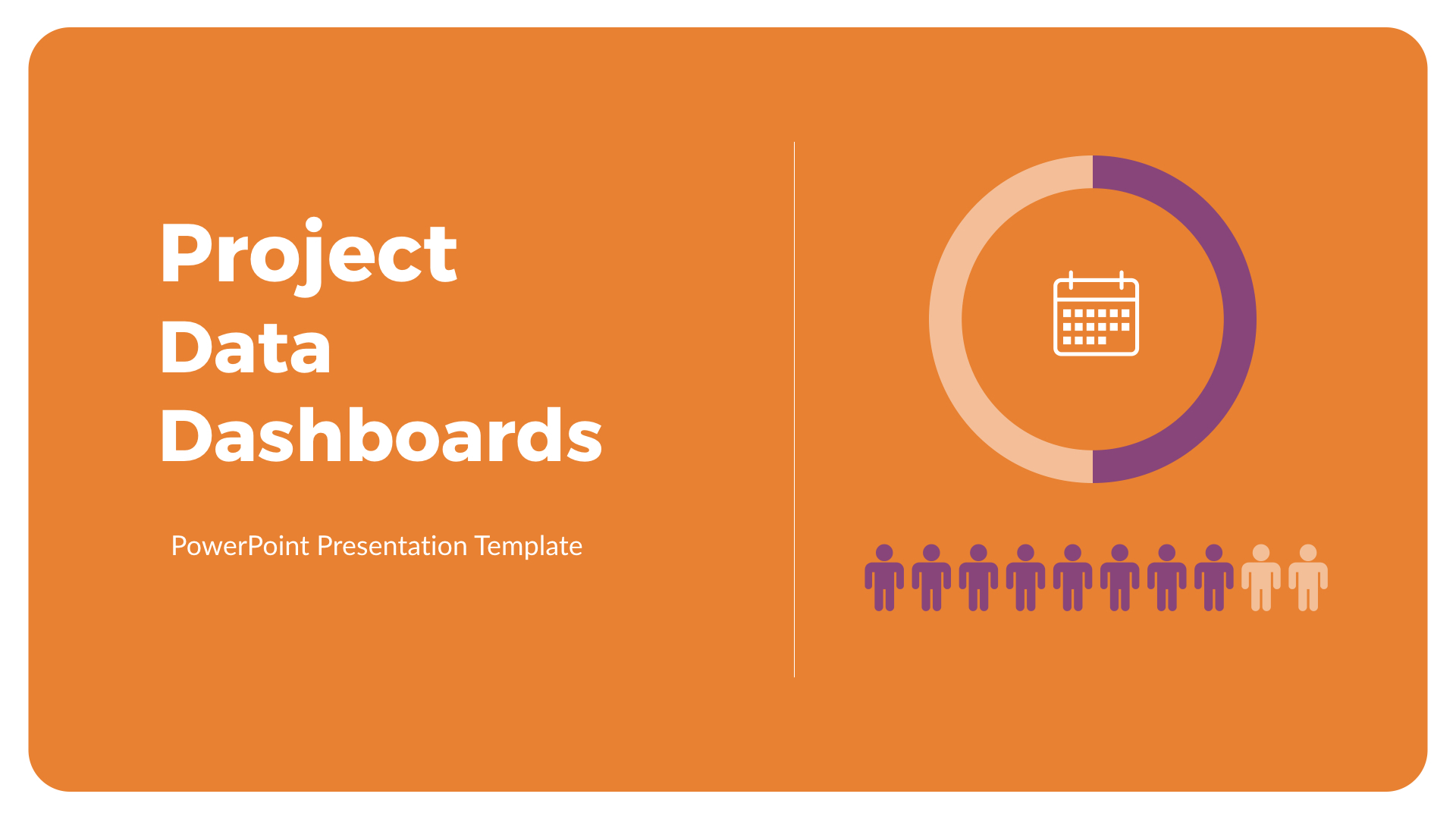 Project
Data
Dashboards

PowerPoint Presentation Template